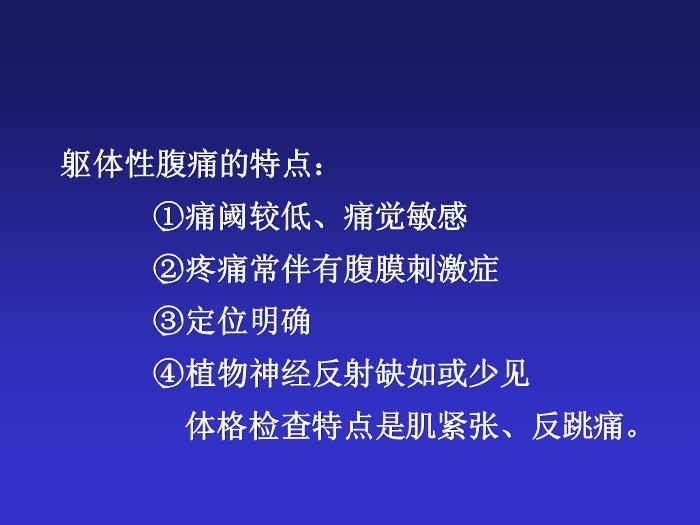 躯体性腹痛的特点：

①痛阈较低、痛觉敏感

②疼痛常伴有腹膜刺激症

③定位明确

④植物神经反射缺如或少见

体格检查特点是肌紧张、反跳痛。